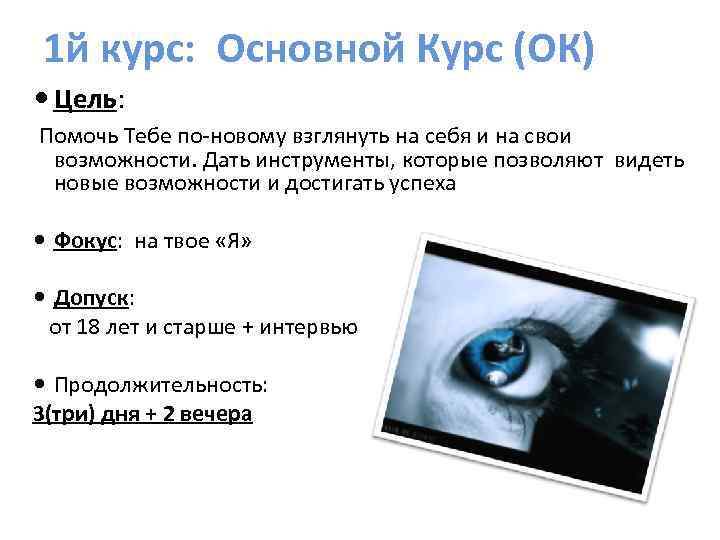 1й курс: Основной Курс (ОК)

• Цель:

Помочь Тебе по-новому взглянуть на себя и на свои возможности. Дать инструменты, которые позволяют видеть новые возможности и достигать успеха

• Фокус: на твое «Я»

• Допуск:
от 18 лет и старше + интервью

• Продолжительность:
3(три) дня + 2 вечера